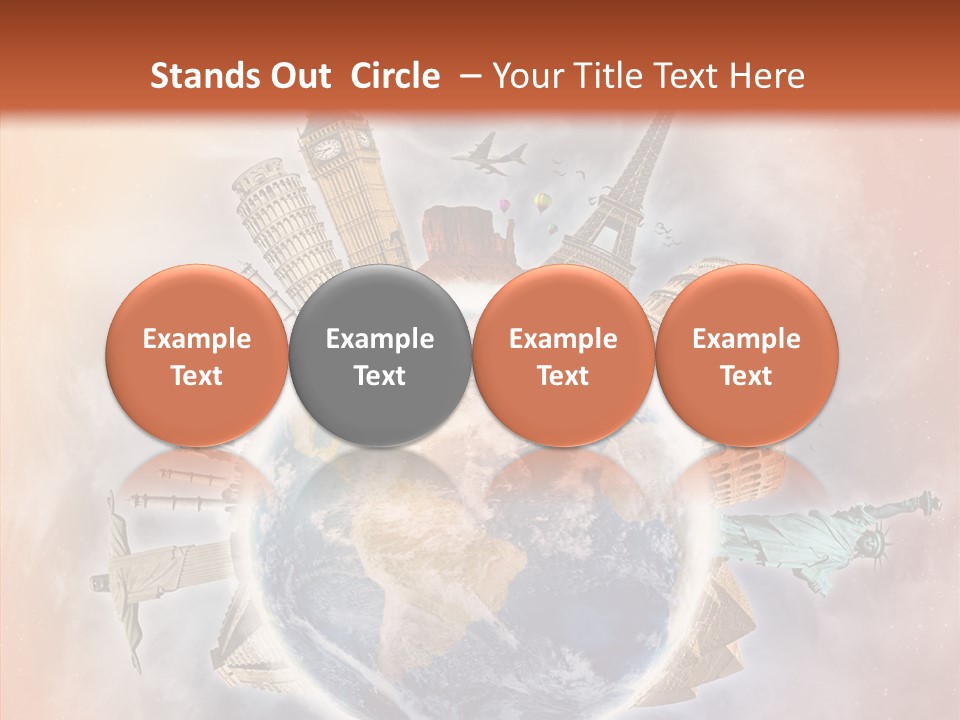 Stands Out Circle – Your Title Text Here

Example Text

Example Text

Example Text

Example Text